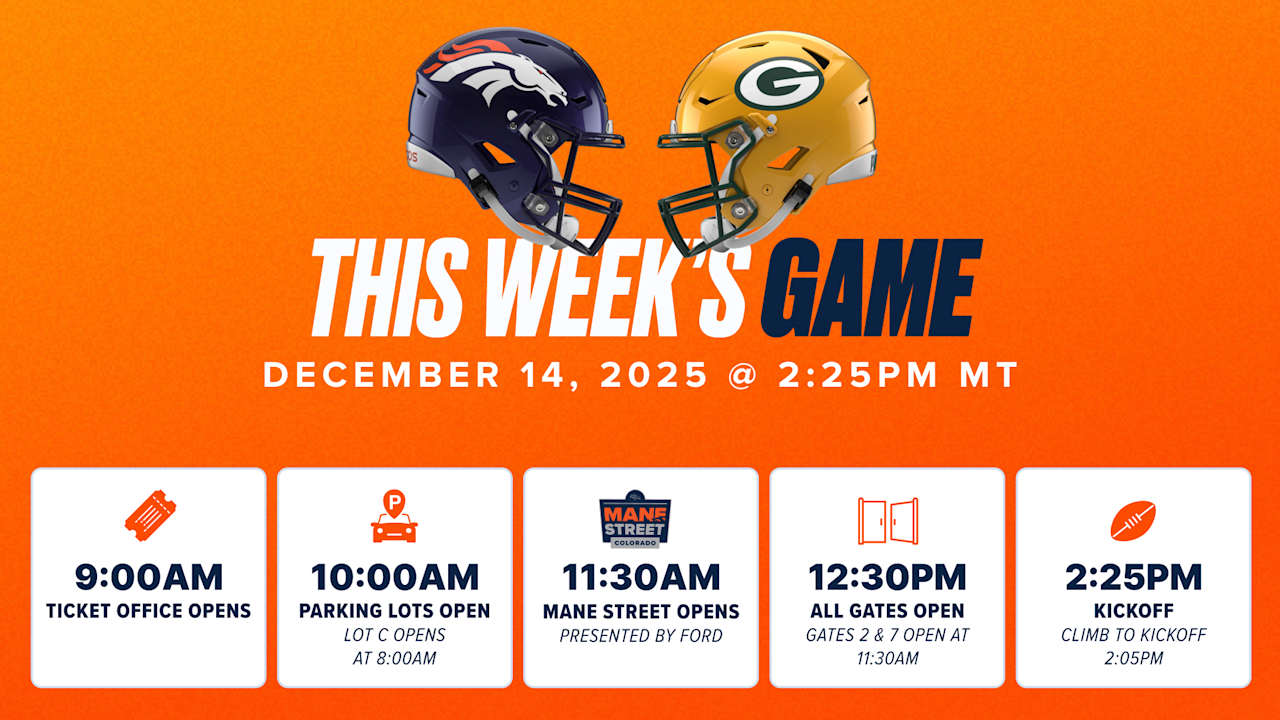 THIS WEEK'S GAME

DECEMBER 14, 2025 @ 2:25PM MT

9:00AM
TICKET OFFICE OPENS

P
10:00AM
PARKING LOTS OPEN
LOT C OPENS AT 8:00AM

MANE STREET COLORADO
11:30AM
MANE STREET OPENS
PRESENTED BY FORD

12:30PM
ALL GATES OPEN
GATES 2 & 7 OPEN AT 11:30AM

2:25PM
KICKOFF
CLIMB TO KICKOFF 2:05PM